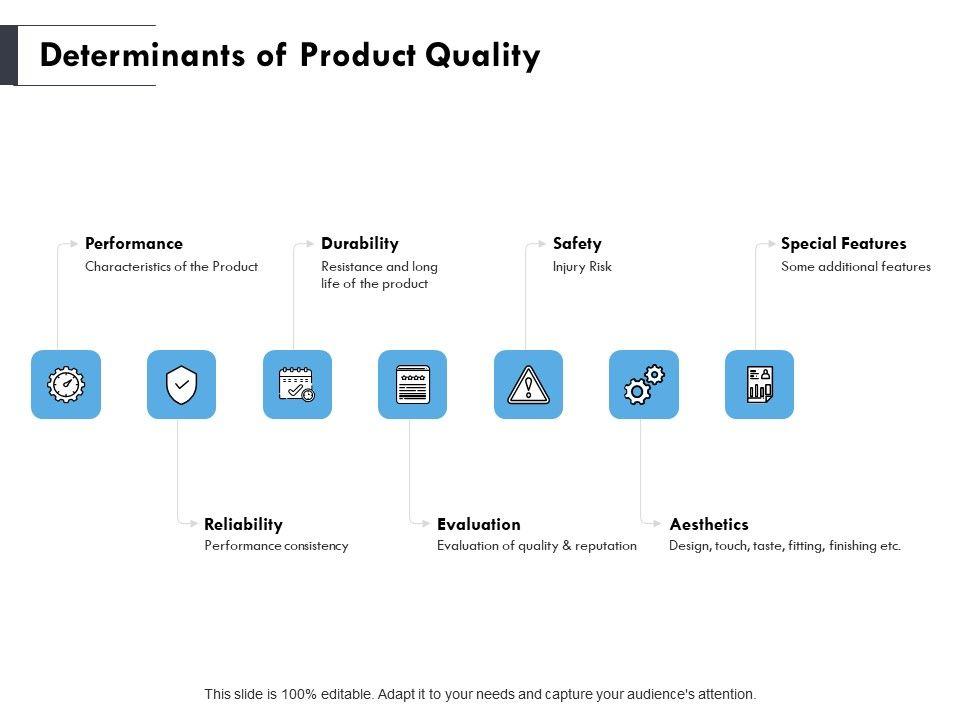 Determinants of Product Quality

Performance
Characteristics of the Product

Durability
Resistance and long life of the product

Safety
Injury Risk

Special Features
Some additional features

Reliability
Performance consistency

Evaluation
Evaluation of quality & reputation

Aesthetics
Design, touch, taste, fitting, finishing etc.

This slide is 100% editable. Adapt it to your needs and capture your audience's attention.